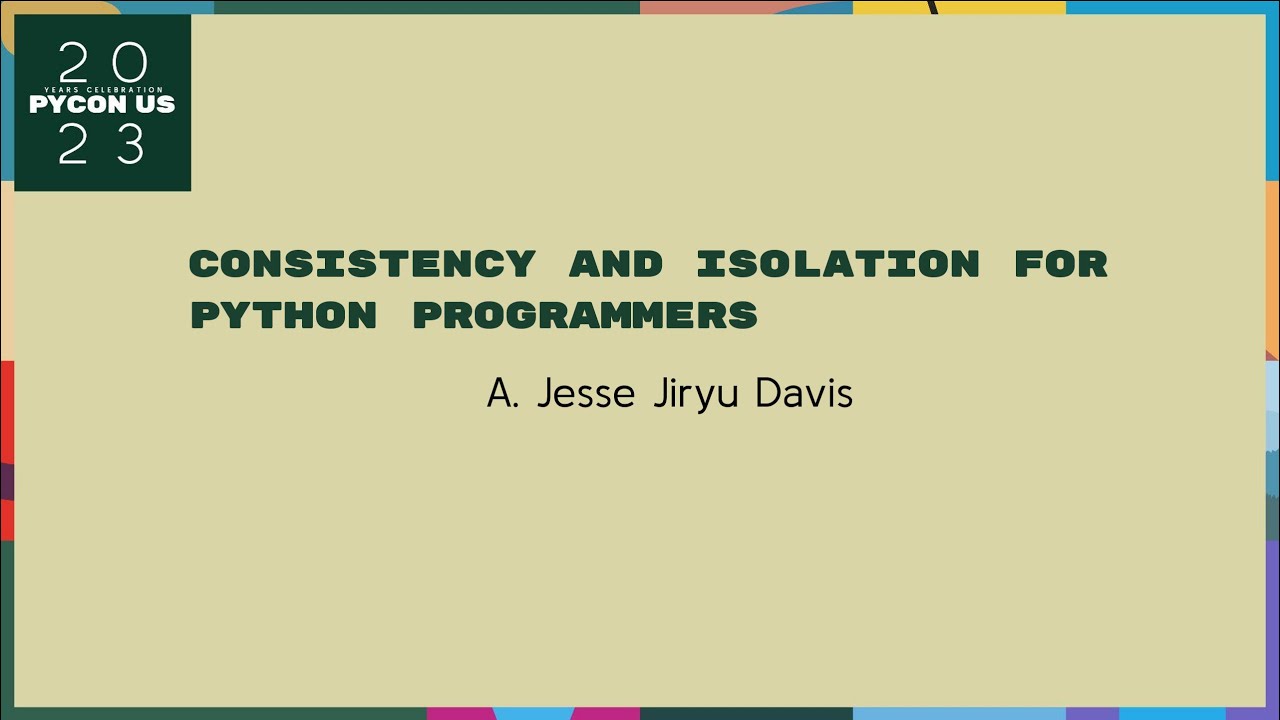 20
YEARS CELEBRATION
PYCON US
23

CONSISTENCY AND ISOLATION FOR PYTHON PROGRAMMERS

A. Jesse Jiryu Davis